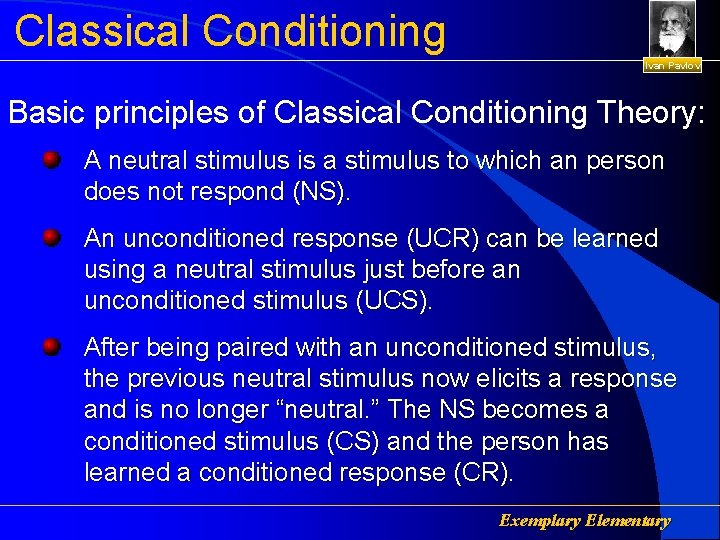 Classical Conditioning

Ivan Pavlov

Basic principles of Classical Conditioning Theory:

A neutral stimulus is a stimulus to which an person does not respond (NS).

An unconditioned response (UCR) can be learned using a neutral stimulus just before an unconditioned stimulus (UCS).

After being paired with an unconditioned stimulus, the previous neutral stimulus now elicits a response and is no longer “neutral.” The NS becomes a conditioned stimulus (CS) and the person has learned a conditioned response (CR).

Exemplary Elementary